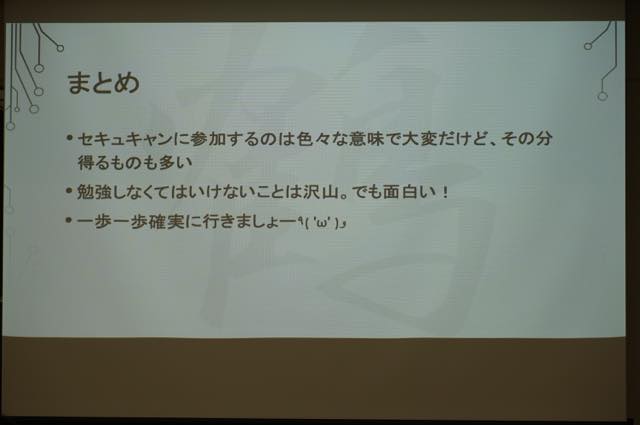 まとめ

• セキュキャンに参加するのは色々な意味で大変だけど、その分得るものも多い

• 勉強しなくてはいけないことは沢山。でも面白い！

• 一歩一歩確実に行きましょー٩( 'ω' )و